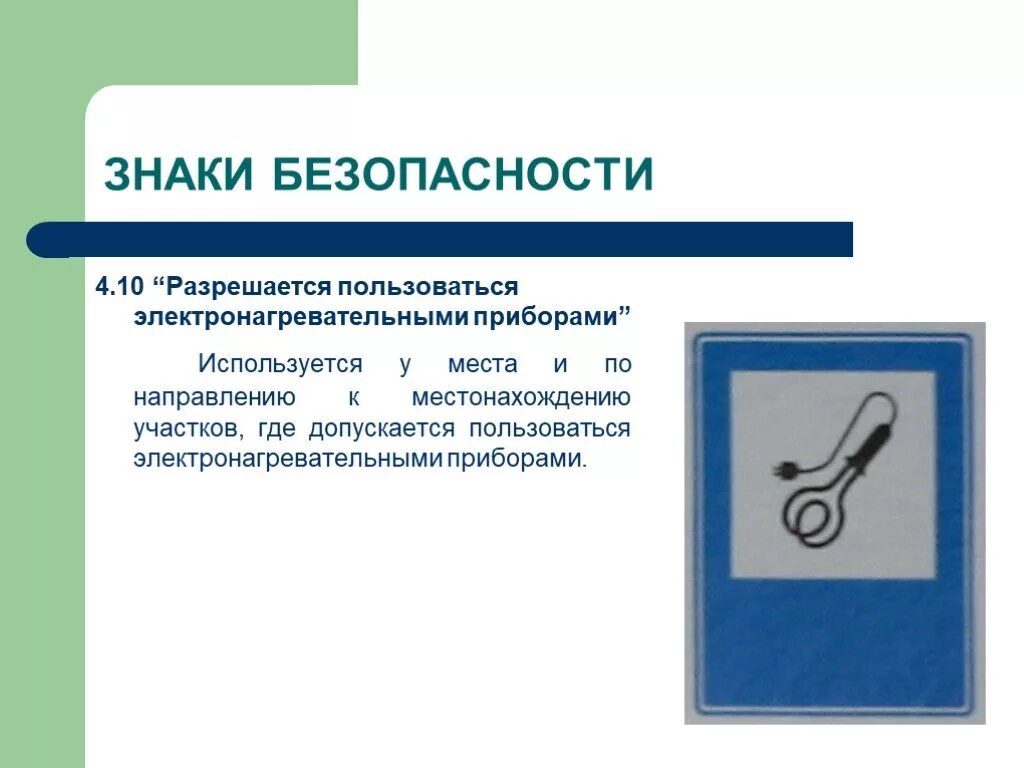 ЗНАКИ БЕЗОПАСНОСТИ

4.10 “Разрешается пользоваться электронагревательными приборами”

Используется у места и по направлению к местонахождению участков, где допускается пользоваться электронагревательными приборами.